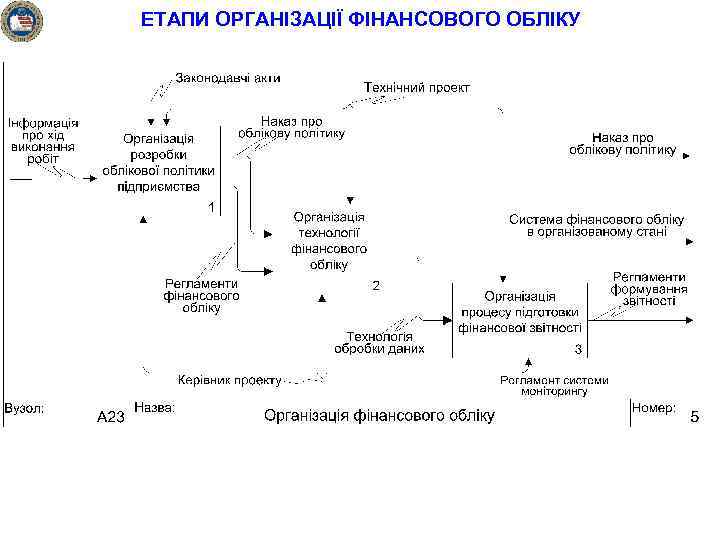 ЕТАПИ ОРГАНІЗАЦІЇ ФІНАНСОВОГО ОБЛІКУ

Законодавчі акти

Технічний проект

Інформація про хід виконання робіт

Організація розробки облікової політики підприємства

1

Наказ про облікову політику

Наказ про облікову політику

Організація технології фінансового обліку

2

Система фінансового обліку в організованому стані

Регламенти фінансового обліку

Організація процесу підготовки фінансової звітності

3

Регламенти формування звітності

Технологія обробки даних

Керівник проекту

Регламент системи моніторингу

Вузол: А23 Назва: Організація фінансового обліку Номер: 5